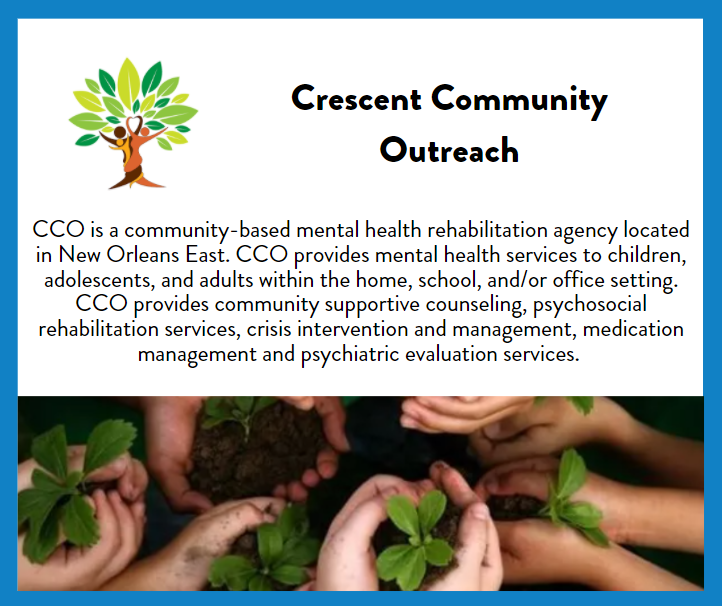 Crescent Community Outreach

CCO is a community-based mental health rehabilitation agency located in New Orleans East. CCO provides mental health services to children, adolescents, and adults within the home, school, and/or office setting. CCO provides community supportive counseling, psychosocial rehabilitation services, crisis intervention and management, medication management and psychiatric evaluation services.